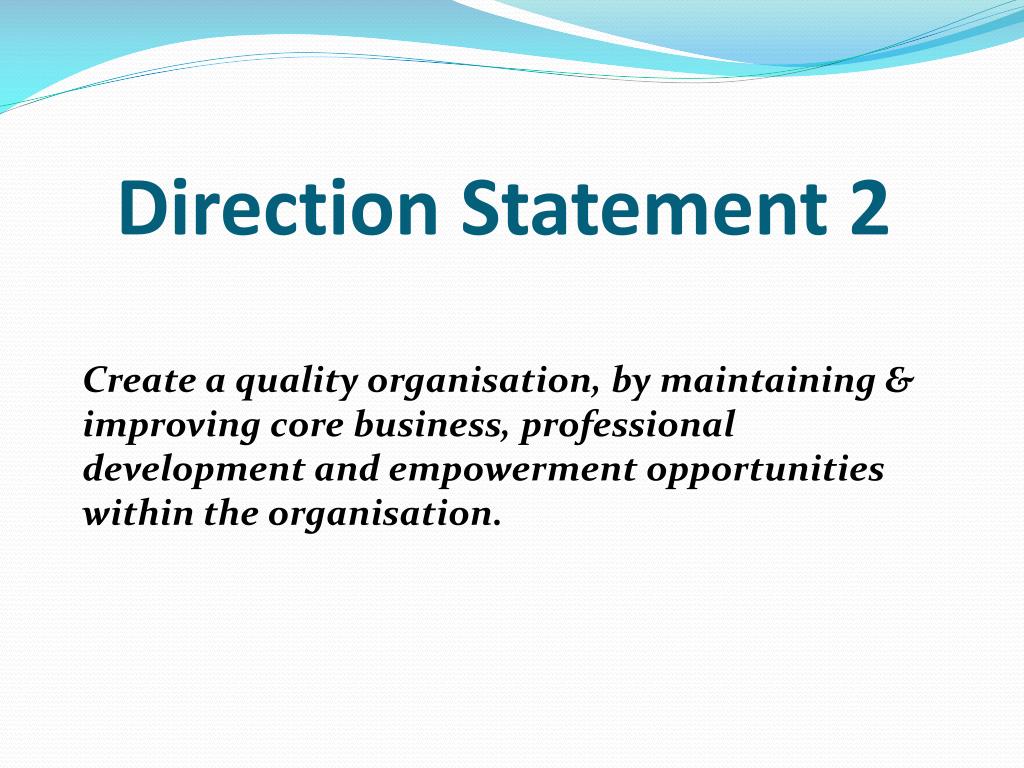 Direction Statement 2

Create a quality organisation, by maintaining & improving core business, professional development and empowerment opportunities within the organisation.